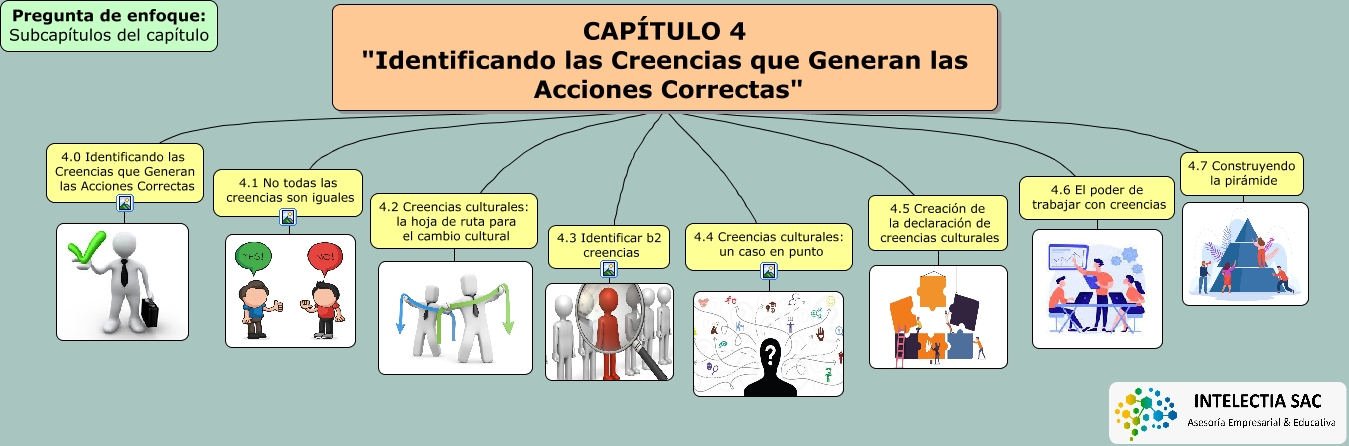 Pregunta de enfoque:
Subcapítulos del capítulo

CAPÍTULO 4
"Identificando las Creencias que Generan las Acciones Correctas"

4.0 Identificando las Creencias que Generan las Acciones Correctas

4.1 No todas las creencias son iguales

YES! NO!

4.2 Creencias culturales: la hoja de ruta para el cambio cultural

4.3 Identificar b2 creencias

4.4 Creencias culturales: un caso en punto

4.5 Creación de la declaración de creencias culturales

4.6 El poder de trabajar con creencias

4.7 Construyendo la pirámide

INTELECTIA SAC
Asesoría Empresarial & Educativa